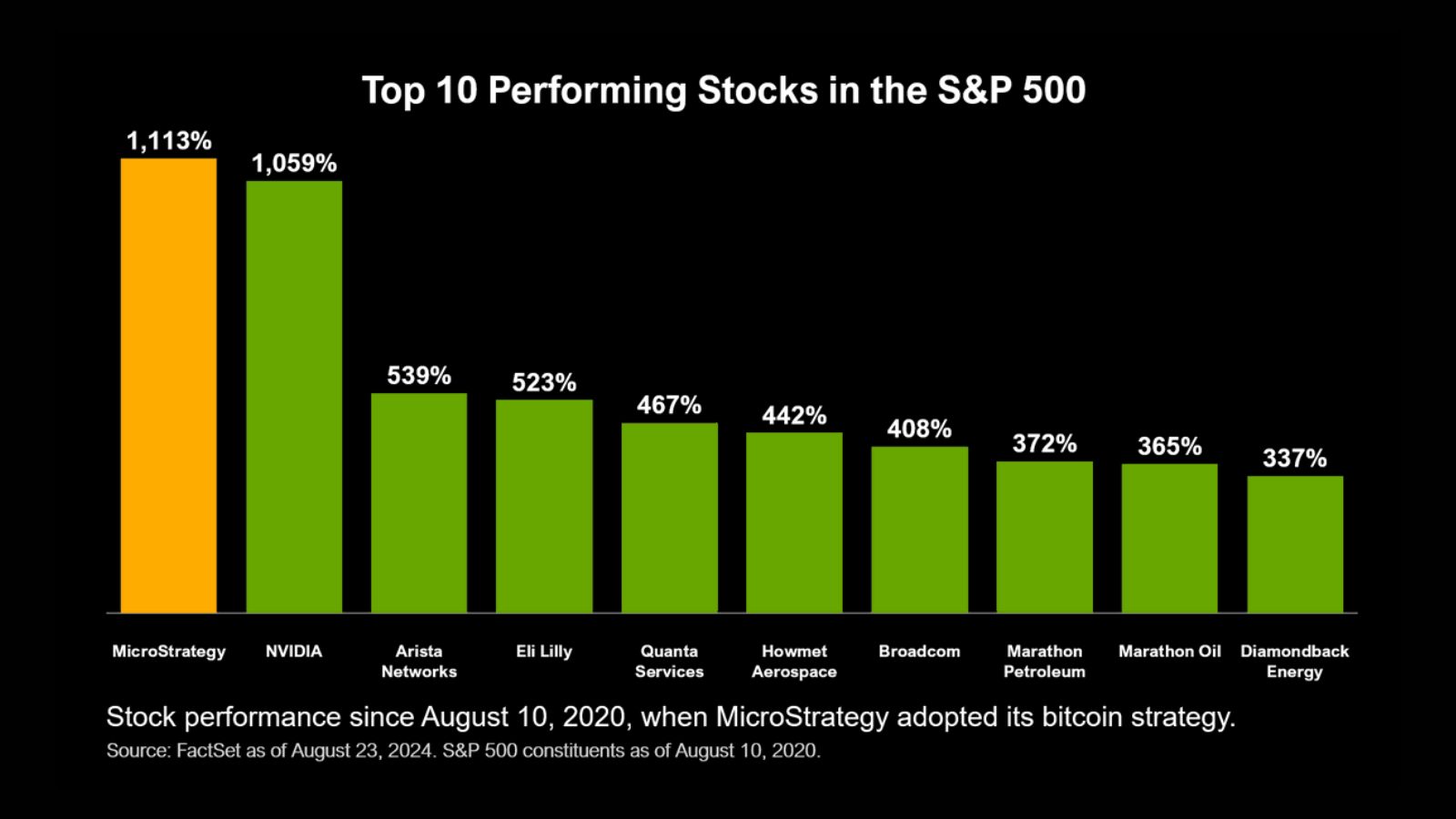 Top 10 Performing Stocks in the S&P 500

1,113%
1,059%
539%
523%
467%
442%
408%
372%
365%
337%

MicroStrategy
NVIDIA
Arista Networks
Eli Lilly
Quanta Services
Howmet Aerospace
Broadcom
Marathon Petroleum
Marathon Oil
Diamondback Energy

Stock performance since August 10, 2020, when MicroStrategy adopted its bitcoin strategy.
Source: FactSet as of August 23, 2024. S&P 500 constituents as of August 10, 2020.